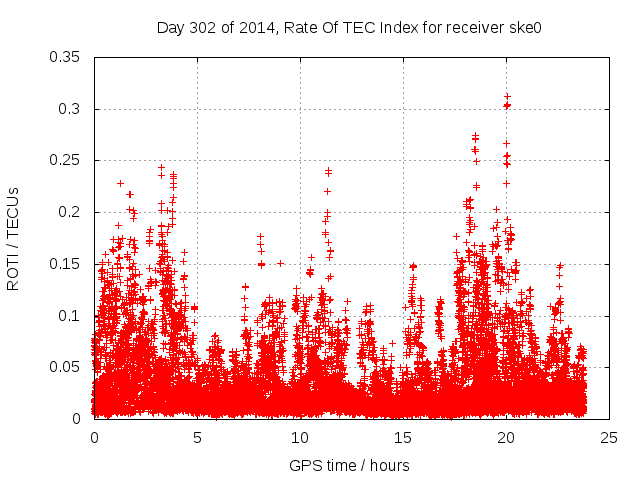 Day 302 of 2014, Rate Of TEC Index for receiver ske0

ROTI / TECUs

0.35
0.3
0.25
0.2
0.15
0.1
0.05
0

0
5
10
15
20
25

GPS time / hours